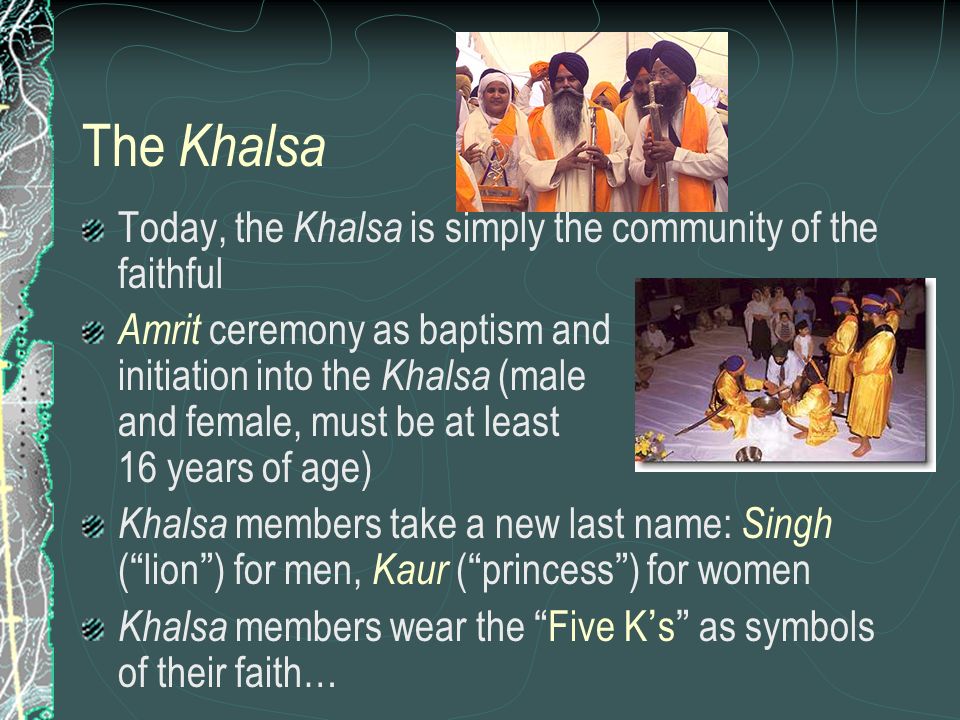 The Khalsa

Today, the Khalsa is simply the community of the faithful

Amrit ceremony as baptism and initiation into the Khalsa (male and female, must be at least 16 years of age)

Khalsa members take a new last name: Singh (“lion”) for men, Kaur (“princess”) for women

Khalsa members wear the “Five K’s” as symbols of their faith…